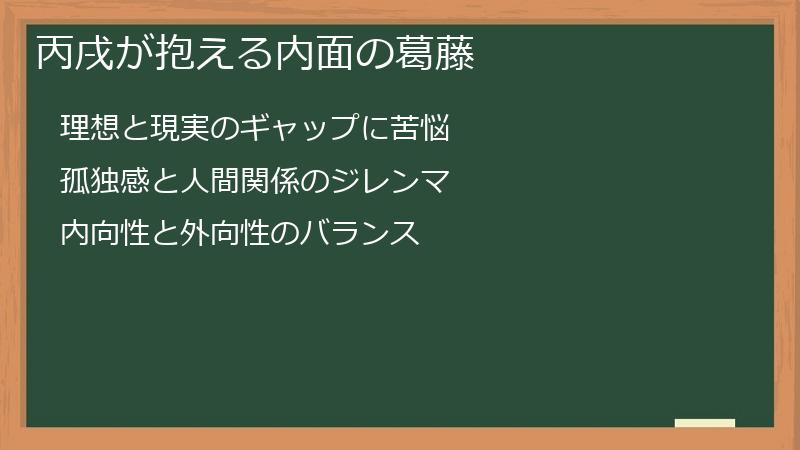 丙戌が抱える内面の葛藤

理想と現実のギャップに苦悩

孤独感と人間関係のジレンマ

内向性と外向性のバランス